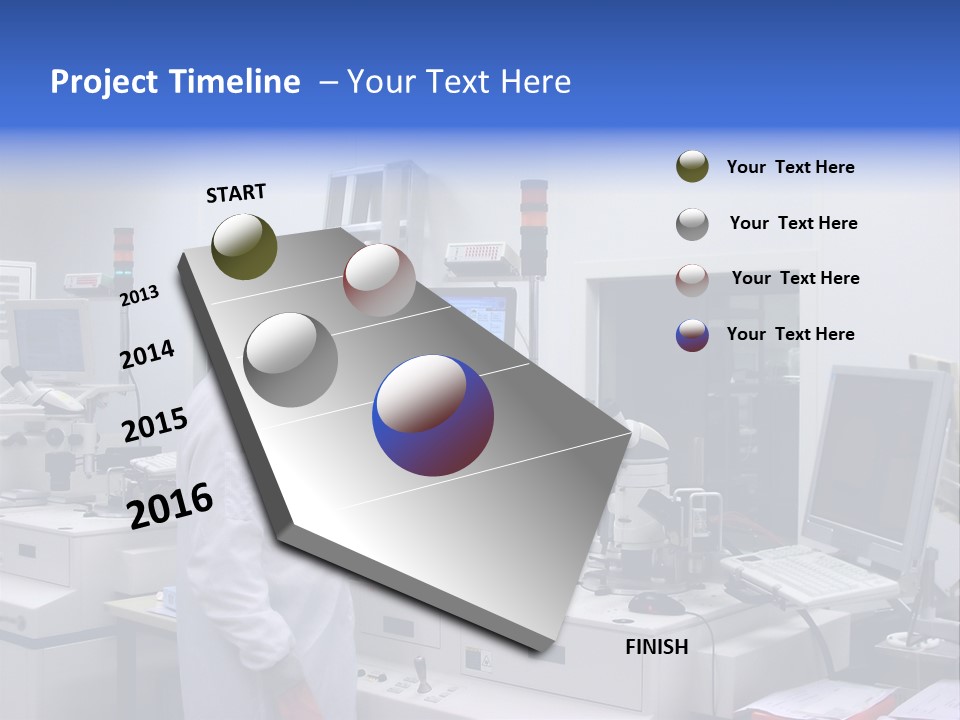 Project Timeline – Your Text Here

START

2013

2014

2015

2016

FINISH

Your Text Here

Your Text Here

Your Text Here

Your Text Here